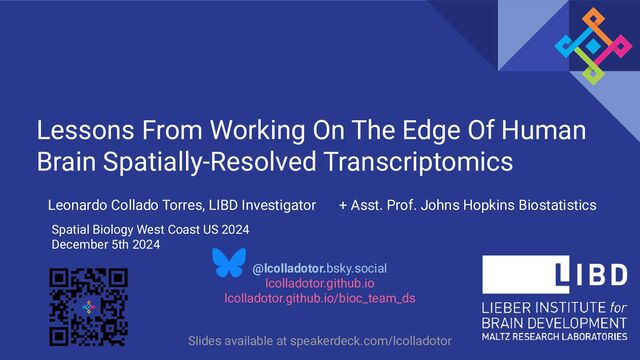 Lessons From Working On The Edge Of Human Brain Spatially-Resolved Transcriptomics

Leonardo Collado Torres, LIBD Investigator + Asst. Prof. Johns Hopkins Biostatistics

Spatial Biology West Coast US 2024
December 5th 2024

@lcolladotor.bsky.social
lcolladotor.github.io
lcolladotor.github.io/bioc_team_ds

LIBD
LIEBER INSTITUTE for BRAIN DEVELOPMENT
MALTZ RESEARCH LABORATORIES

Slides available at speakerdeck.com/lcolladotor